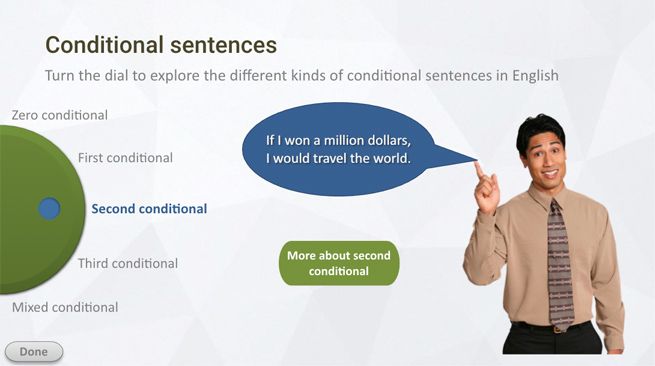 Conditional sentences

Turn the dial to explore the different kinds of conditional sentences in English

Zero conditional

First conditional

Second conditional

Third conditional

Mixed conditional

If I won a million dollars, I would travel the world.

More about second conditional

Done